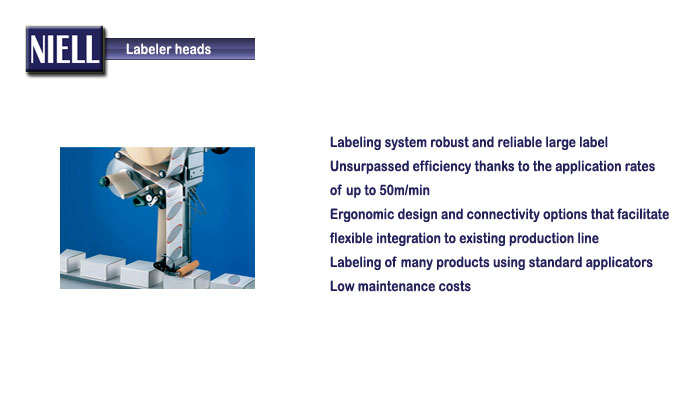 NIELL

Labeler heads

Labeling system robust and reliable large label

Unsurpassed efficiency thanks to the application rates of up to 50m/min

Ergonomic design and connectivity options that facilitate flexible integration to existing production line

Labeling of many products using standard applicators

Low maintenance costs